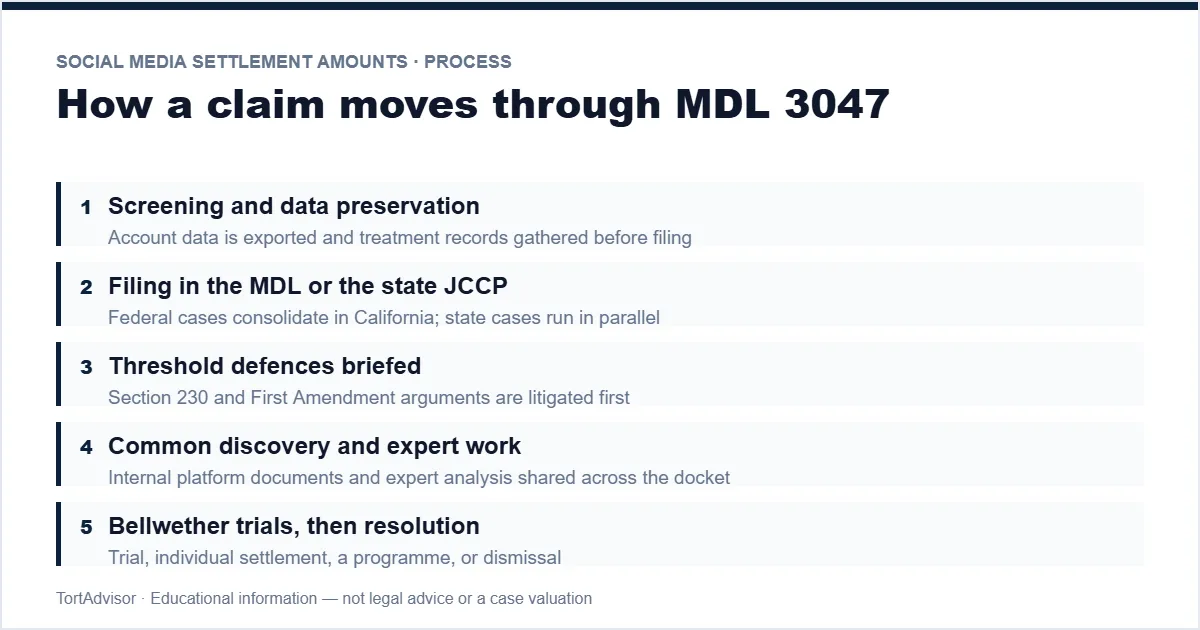 SOCIAL MEDIA SETTLEMENT AMOUNTS · PROCESS

How a claim moves through MDL 3047

1 Screening and data preservation
Account data is exported and treatment records gathered before filing

2 Filing in the MDL or the state JCCP
Federal cases consolidate in California; state cases run in parallel

3 Threshold defences briefed
Section 230 and First Amendment arguments are litigated first

4 Common discovery and expert work
Internal platform documents and expert analysis shared across the docket

5 Bellwether trials, then resolution
Trial, individual settlement, a programme, or dismissal

TortAdvisor · Educational information — not legal advice or a case valuation